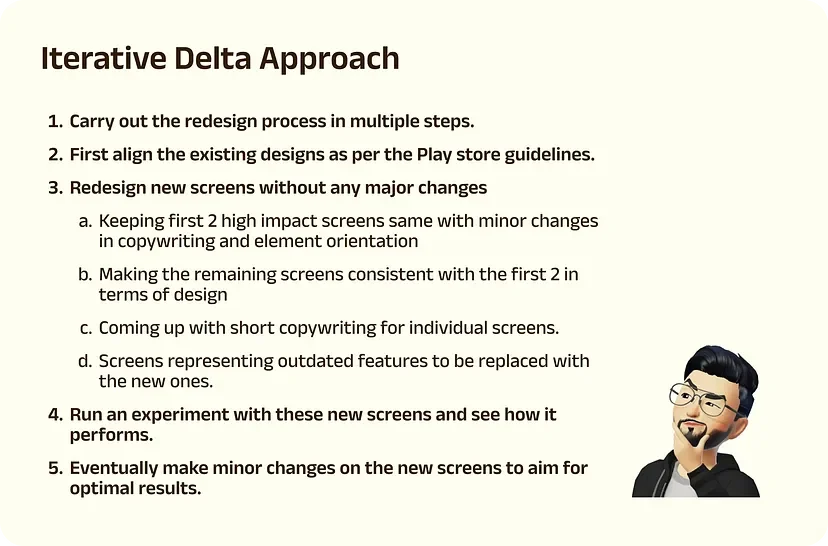 Iterative Delta Approach

1. Carry out the redesign process in multiple steps.

2. First align the existing designs as per the Play store guidelines.

3. Redesign new screens without any major changes

a. Keeping first 2 high impact screens same with minor changes in copywriting and element orientation

b. Making the remaining screens consistent with the first 2 in terms of design

c. Coming up with short copywriting for individual screens.

d. Screens representing outdated features to be replaced with the new ones.

4. Run an experiment with these new screens and see how it performs.

5. Eventually make minor changes on the new screens to aim for optimal results.